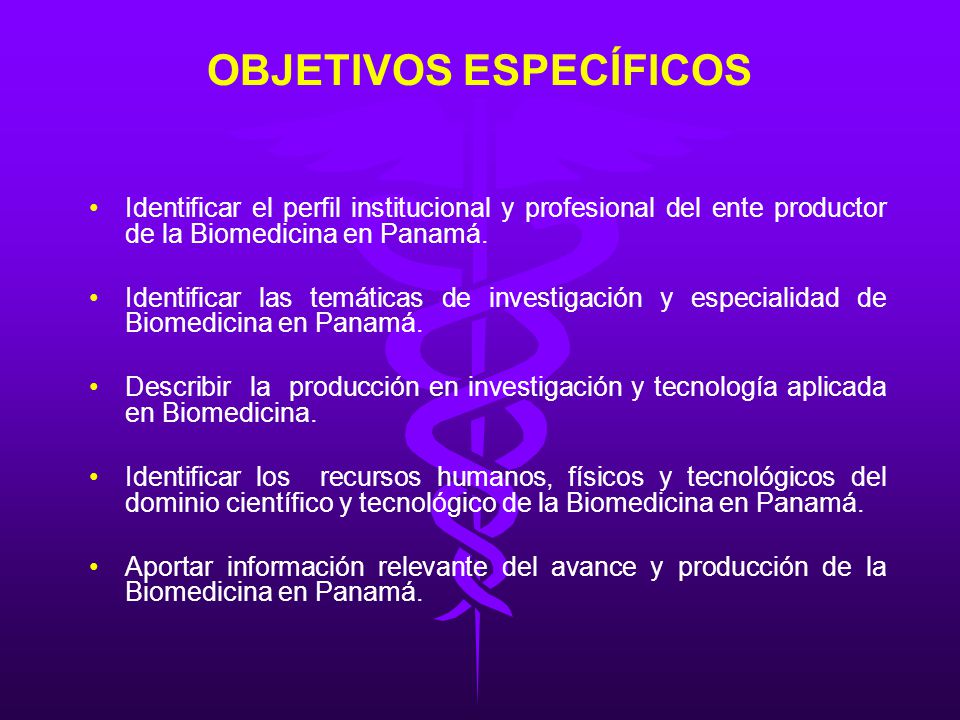 OBJETIVOS ESPECÍFICOS

• Identificar el perfil institucional y profesional del ente productor de la Biomedicina en Panamá.

• Identificar las temáticas de investigación y especialidad de Biomedicina en Panamá.

• Describir la producción en investigación y tecnología aplicada en Biomedicina.

• Identificar los recursos humanos, físicos y tecnológicos del dominio científico y tecnológico de la Biomedicina en Panamá.

• Aportar información relevante del avance y producción de la Biomedicina en Panamá.